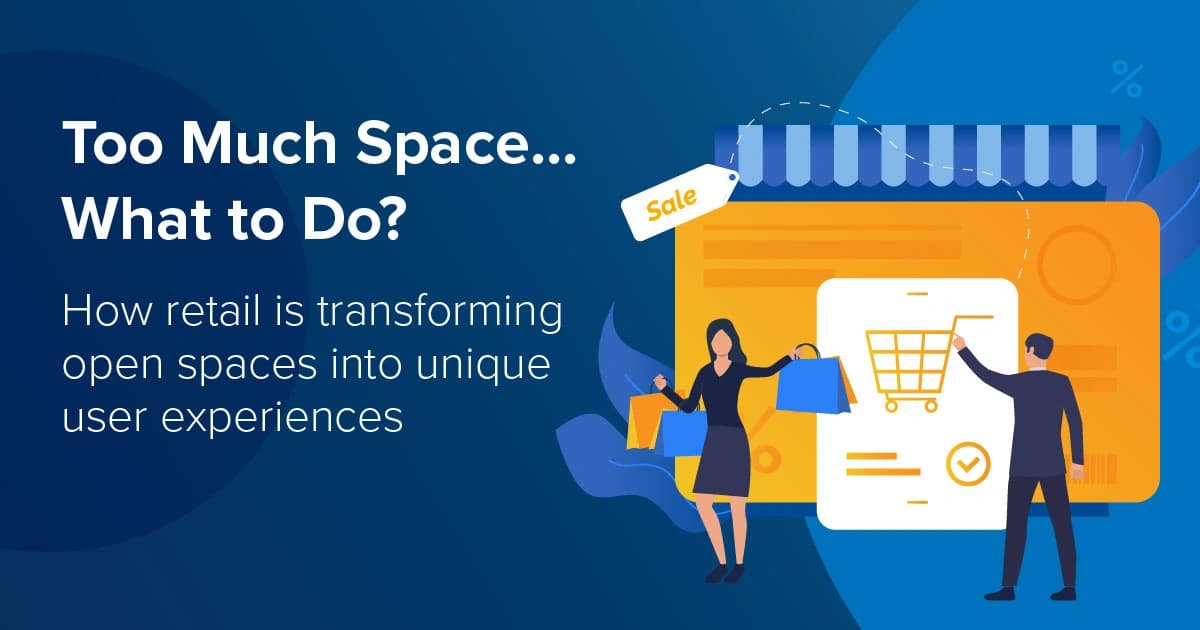 Too Much Space... What to Do?

How retail is transforming open spaces into unique user experiences

Sale

%

%